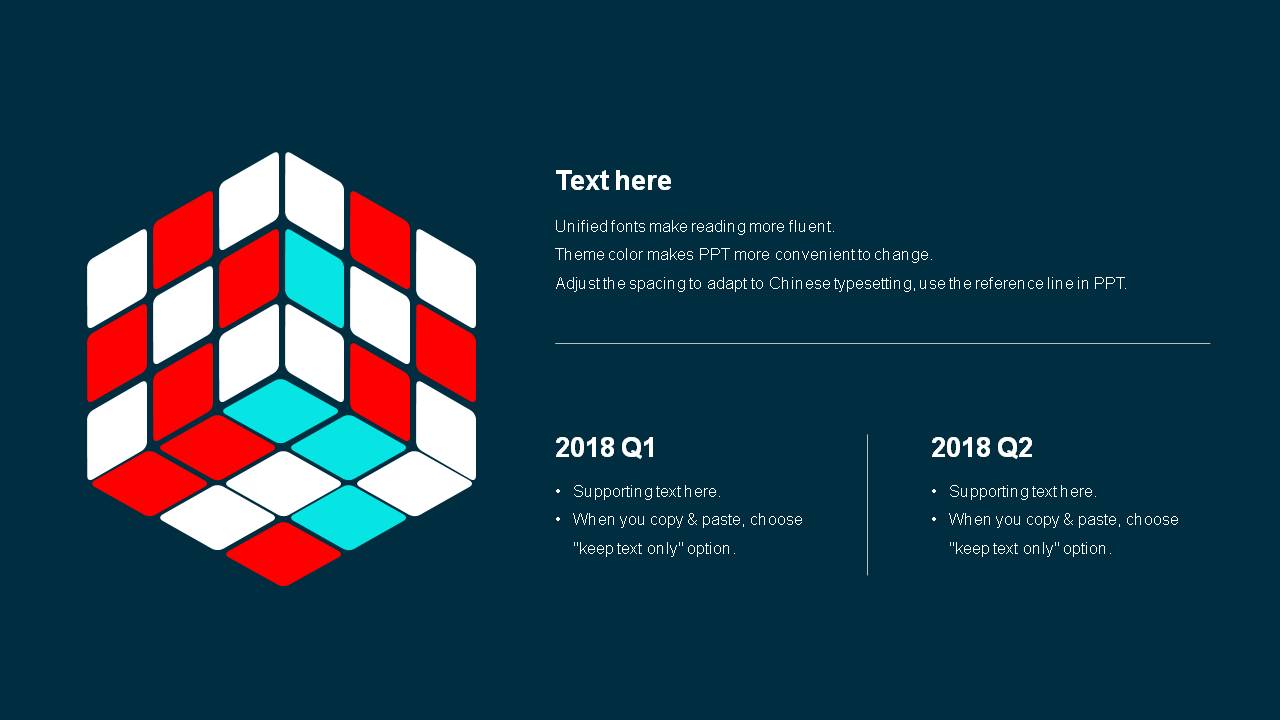 Text here

Unified fonts make reading more fluent.
Theme color makes PPT more convenient to change.
Adjust the spacing to adapt to Chinese typesetting, use the reference line in PPT.

2018 Q1

• Supporting text here.
• When you copy & paste, choose "keep text only" option.

2018 Q2

• Supporting text here.
• When you copy & paste, choose "keep text only" option.